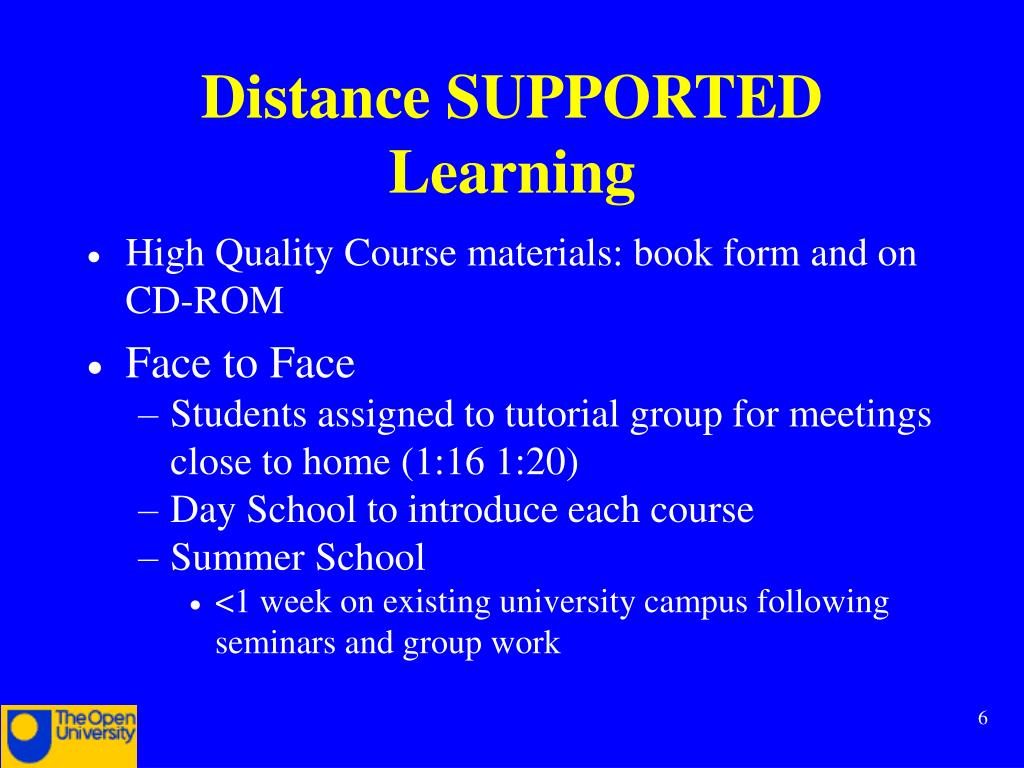 Distance SUPPORTED Learning

• High Quality Course materials: book form and on CD-ROM

• Face to Face
– Students assigned to tutorial group for meetings close to home (1:16 1:20)
– Day School to introduce each course
– Summer School
• <1 week on existing university campus following seminars and group work

The Open University

6